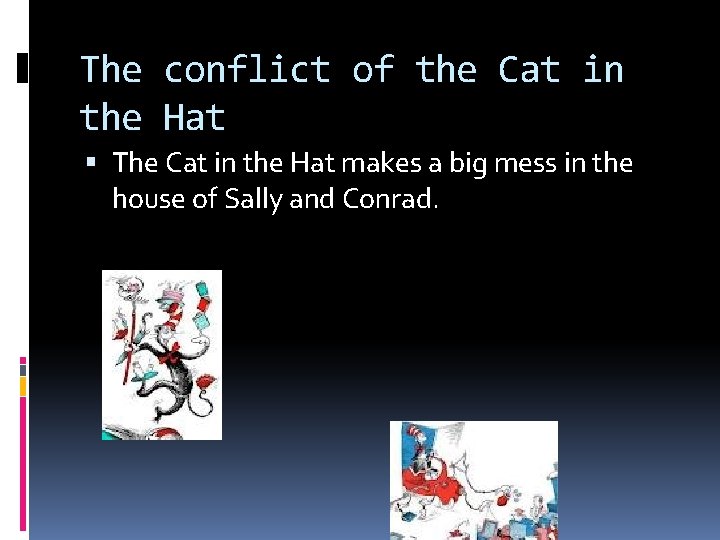 The conflict of the Cat in the Hat

▪ The Cat in the Hat makes a big mess in the house of Sally and Conrad.